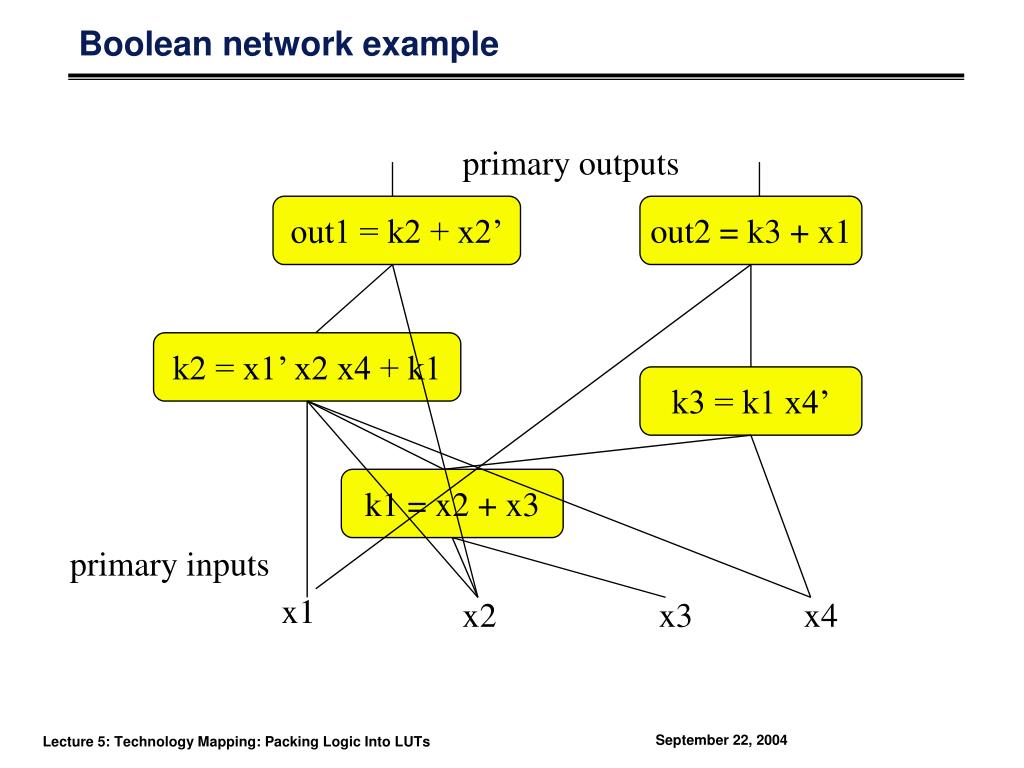 Boolean network example

primary outputs

out1 = k2 + x2’

out2 = k3 + x1

k2 = x1’ x2 x4 + k1

k3 = k1 x4’

k1 = x2 + x3

primary inputs

x1

x2

x3

x4

Lecture 5: Technology Mapping: Packing Logic Into LUTs

September 22, 2004